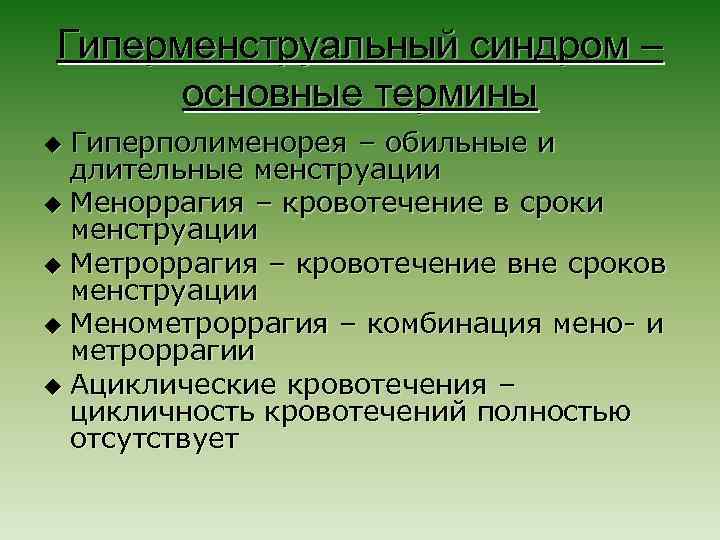 Гиперменструальный синдром – основные термины

◆ Гиперполименорея – обильные и длительные менструации
◆ Меноррагия – кровотечение в сроки менструации
◆ Метроррагия – кровотечение вне сроков менструации
◆ Менометроррагия – комбинация мено- и метроррагии
◆ Ациклические кровотечения – цикличность кровотечений полностью отсутствует